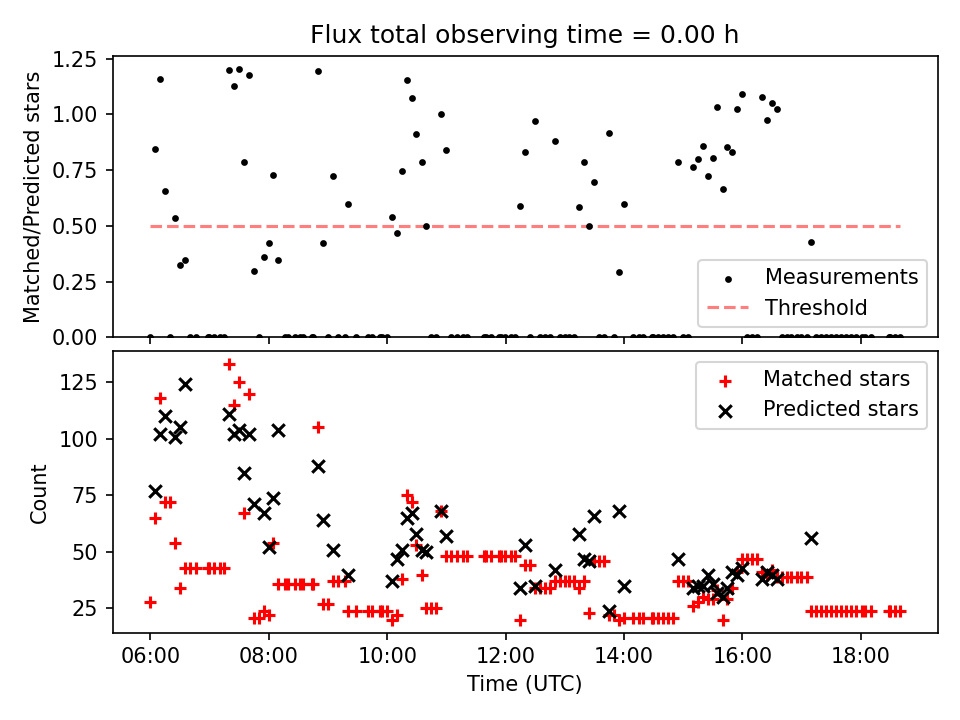 Flux total observing time = 0.00 h

Matched/Predicted stars

1.25
1.00
0.75
0.50
0.25
0.00

Measurements
Threshold

Count

125
100
75
50
25

Matched stars
Predicted stars

06:00
08:00
10:00
12:00
14:00
16:00
18:00

Time (UTC)